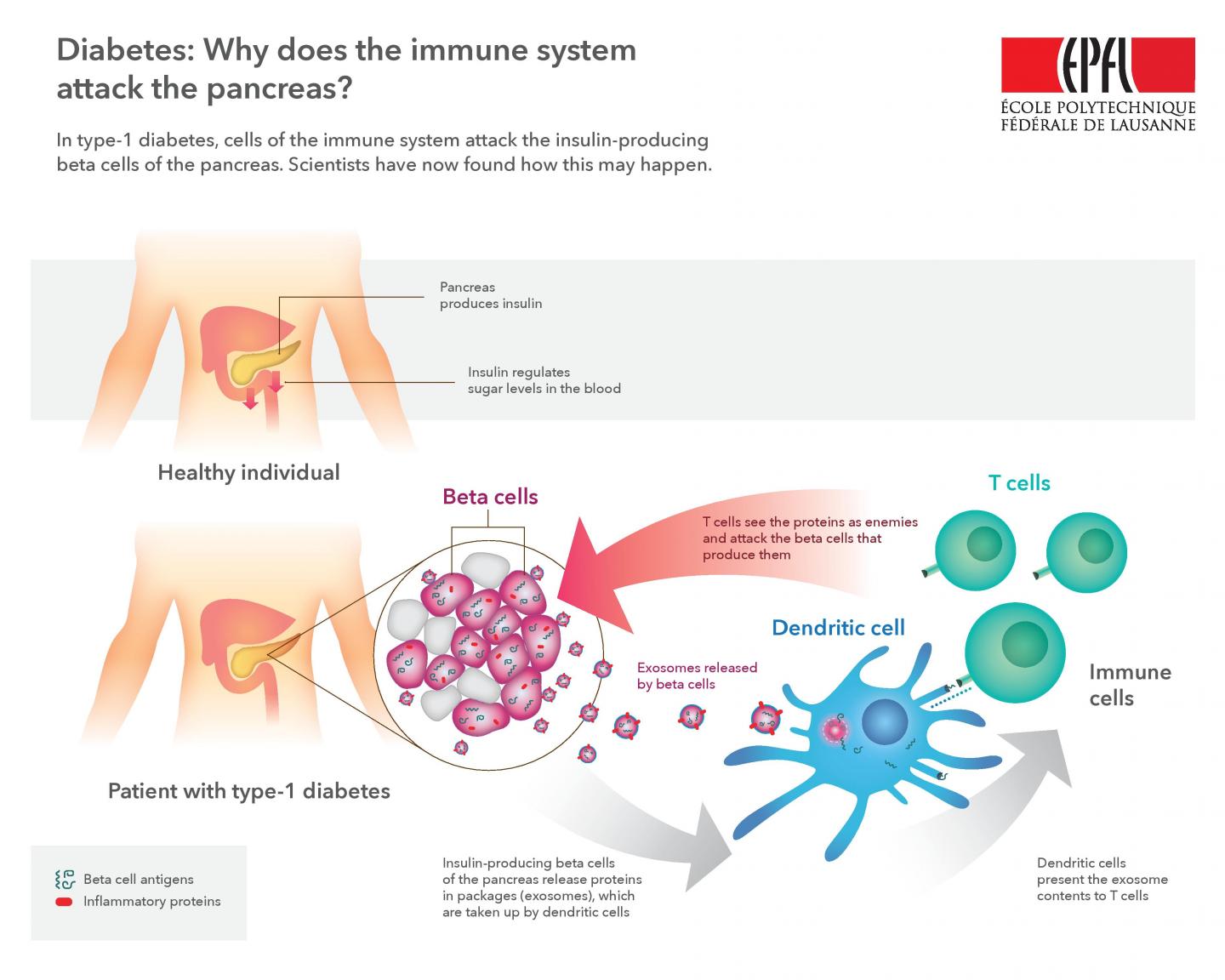 Diabetes: Why does the immune system attack the pancreas?

EPFL
ÉCOLE POLYTECHNIQUE FÉDÉRALE DE LAUSANNE

In type-1 diabetes, cells of the immune system attack the insulin-producing beta cells of the pancreas. Scientists have now found how this may happen.

Pancreas produces insulin

Insulin regulates sugar levels in the blood

Healthy individual

Beta cells

T cells

T cells see the proteins as enemies and attack the beta cells that produce them

Dendritic cell

Exosomes released by beta cells

Immune cells

Patient with type-1 diabetes

Beta cell antigens
Inflammatory proteins

Insulin-producing beta cells of the pancreas release proteins in packages (exosomes), which are taken up by dendritic cells

Dendritic cells present the exosome contents to T cells